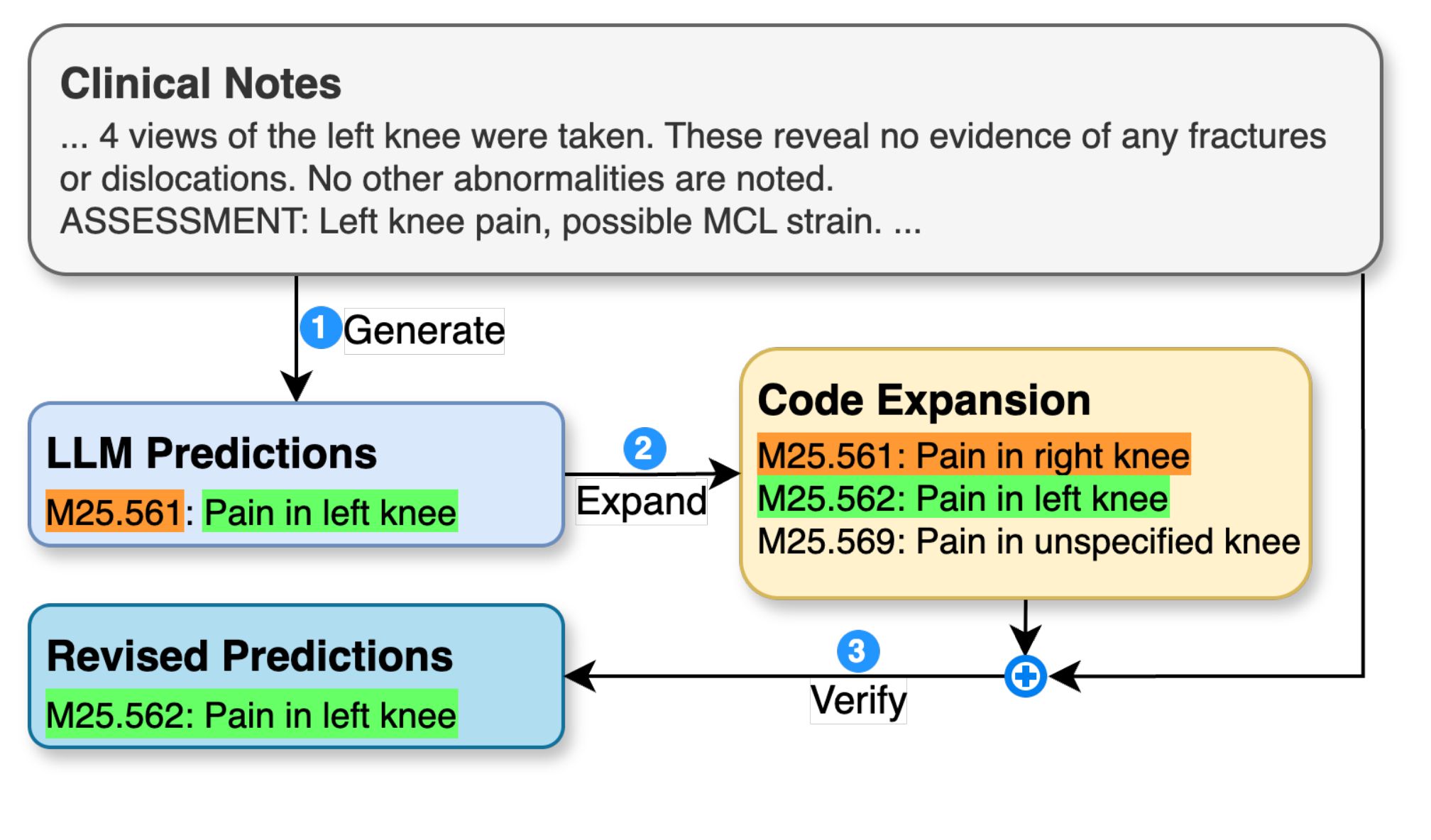 Clinical Notes
... 4 views of the left knee were taken. These reveal no evidence of any fractures or dislocations. No other abnormalities are noted.
ASSESSMENT: Left knee pain, possible MCL strain. ...

1 Generate

LLM Predictions
M25.561: Pain in left knee

2 Expand

Code Expansion
M25.561: Pain in right knee
M25.562: Pain in left knee
M25.569: Pain in unspecified knee

3 Verify

Revised Predictions
M25.562: Pain in left knee